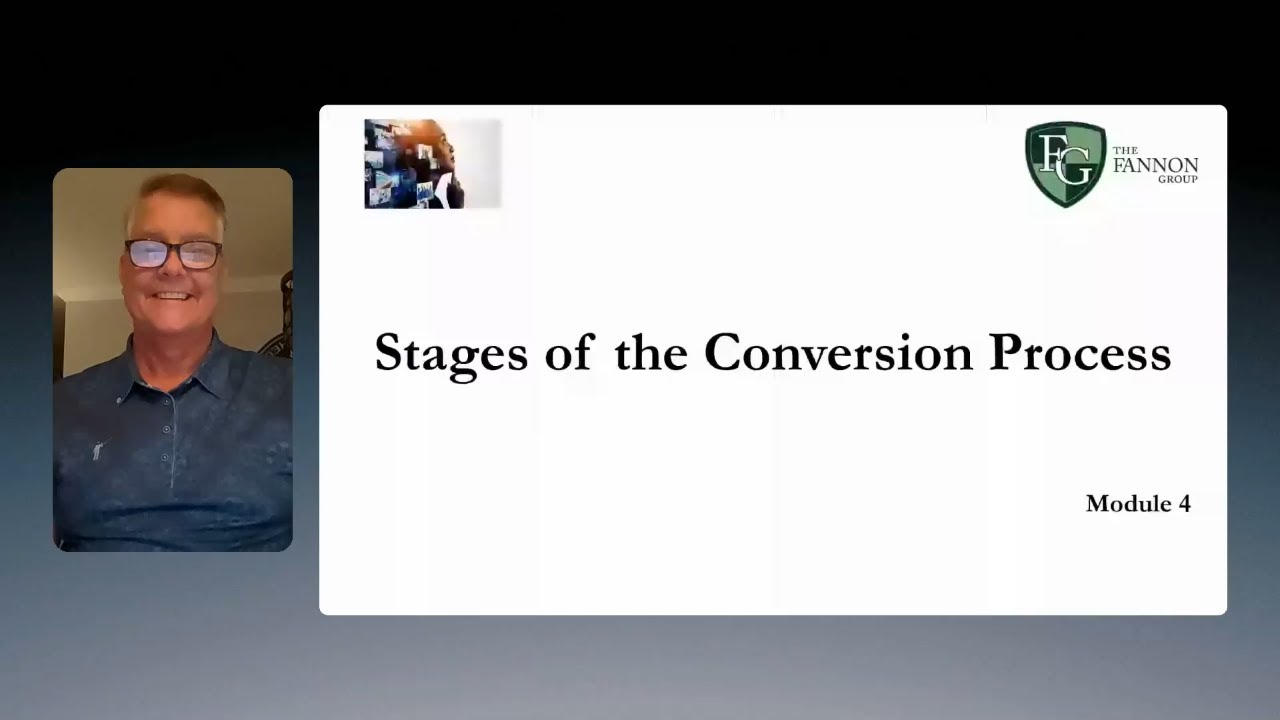 FG THE FANNON GROUP

Stages of the Conversion Process

Module 4